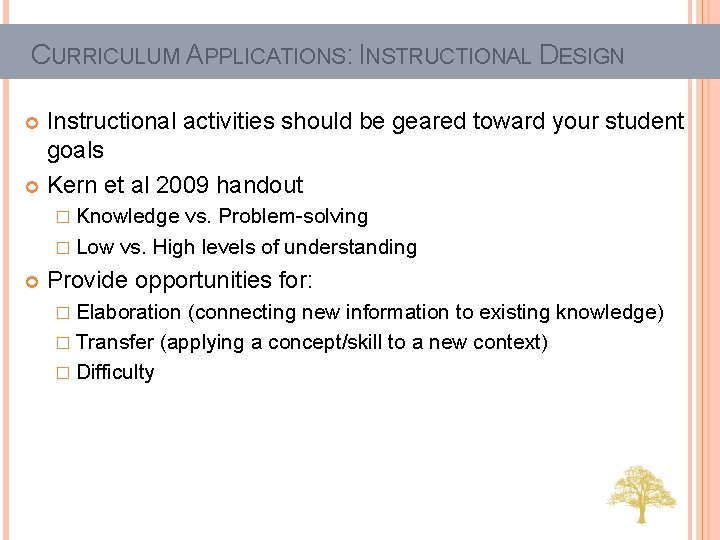 CURRICULUM APPLICATIONS: INSTRUCTIONAL DESIGN

Instructional activities should be geared toward your student goals

Kern et al 2009 handout

Knowledge vs. Problem-solving

Low vs. High levels of understanding

Provide opportunities for:

Elaboration (connecting new information to existing knowledge)

Transfer (applying a concept/skill to a new context)

Difficulty